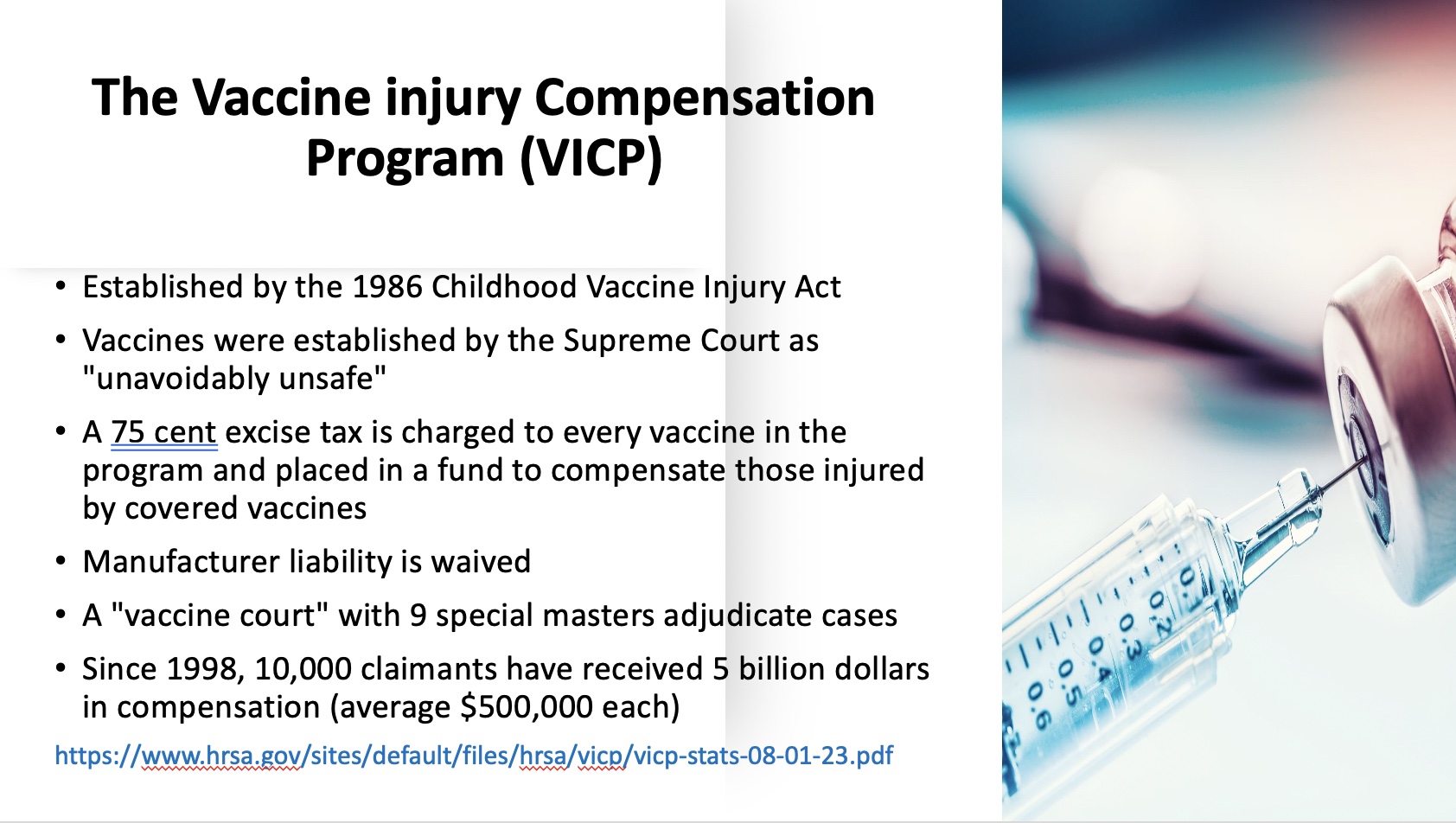 The Vaccine injury Compensation Program (VICP)

• Established by the 1986 Childhood Vaccine Injury Act

• Vaccines were established by the Supreme Court as "unavoidably unsafe"

• A 75 cent excise tax is charged to every vaccine in the program and placed in a fund to compensate those injured by covered vaccines

• Manufacturer liability is waived

• A "vaccine court" with 9 special masters adjudicate cases

• Since 1998, 10,000 claimants have received 5 billion dollars in compensation (average $500,000 each)

https://www.hrsa.gov/sites/default/files/hrsa/vicp/vicp-stats-08-01-23.pdf

0.1 0.2 0.3 0.4 0.5 0.6